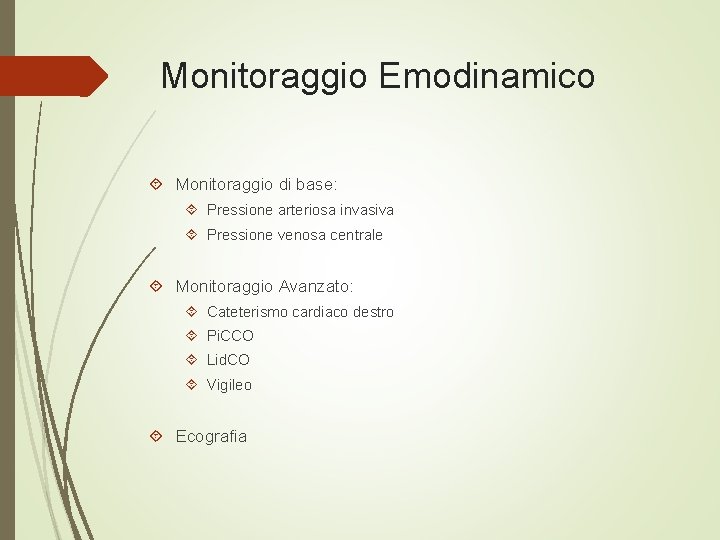 Monitoraggio Emodinamico

Monitoraggio di base:

Pressione arteriosa invasiva

Pressione venosa centrale

Monitoraggio Avanzato:

Cateterismo cardiaco destro

PiCCO

LidCO

Vigileo

Ecografia